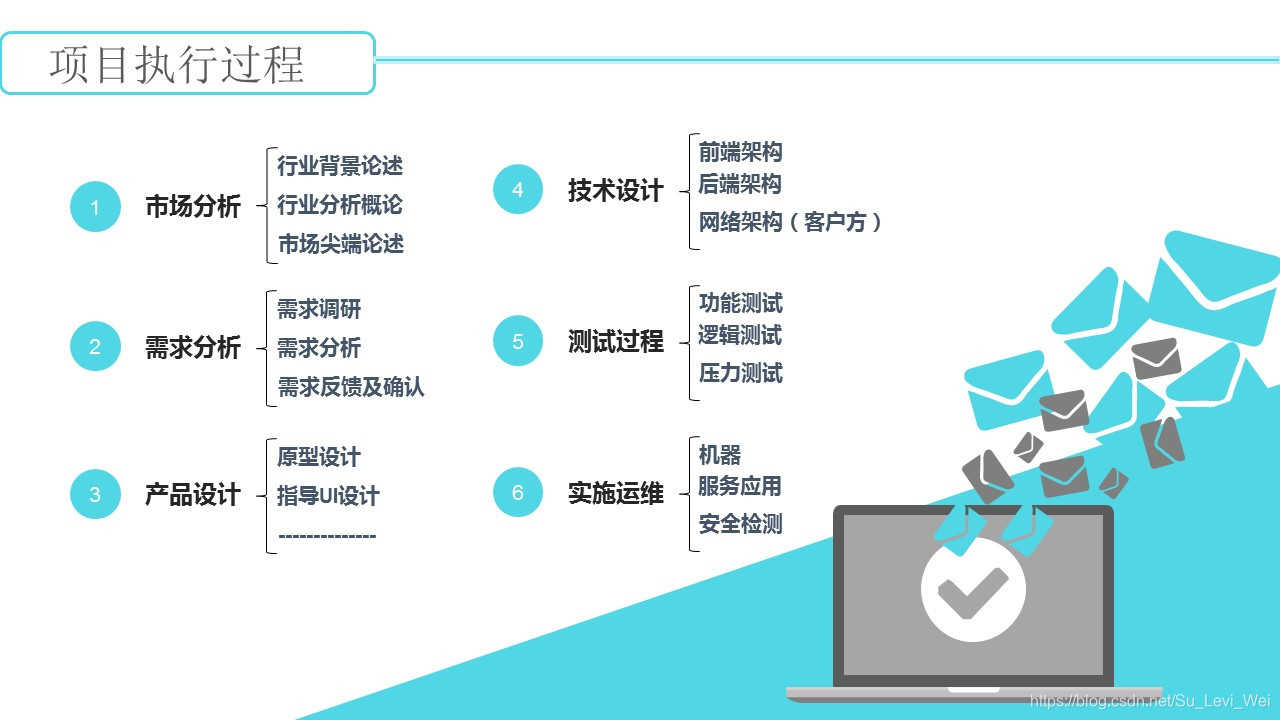 项目执行过程

1 市场分析
行业背景论述
行业分析概论
市场尖端论述

2 需求分析
需求调研
需求分析
需求反馈及确认

3 产品设计
原型设计
指导UI设计
--------------

4 技术设计
前端架构
后端架构
网络架构（客户方）

5 测试过程
功能测试
逻辑测试
压力测试

6 实施运维
机器
服务应用
安全检测

https://blog.csdn.net/Su_Levi_Wei